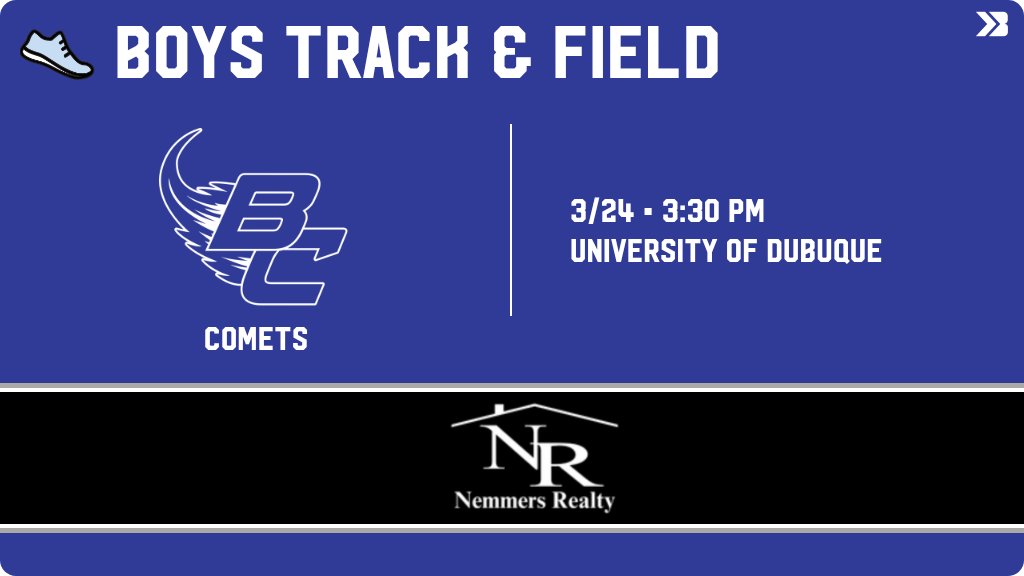 BOYS TRACK & FIELD

BC

COMETS

3/24 • 3:30 PM
UNIVERSITY OF DUBUQUE

NR

Nemmers Realty